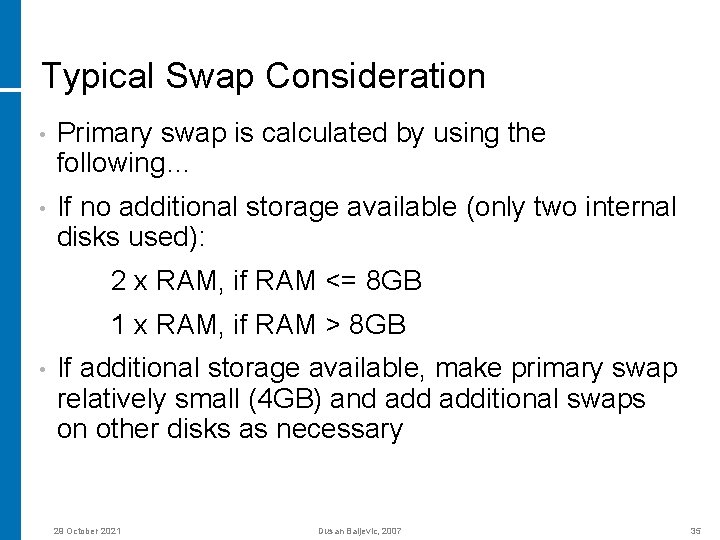 Typical Swap Consideration

• Primary swap is calculated by using the following…

• If no additional storage available (only two internal disks used):

2 x RAM, if RAM <= 8GB

1 x RAM, if RAM > 8GB

• If additional storage available, make primary swap relatively small (4GB) and add additional swaps on other disks as necessary

28 October 2021

Dusan Baljevic, 2007

35